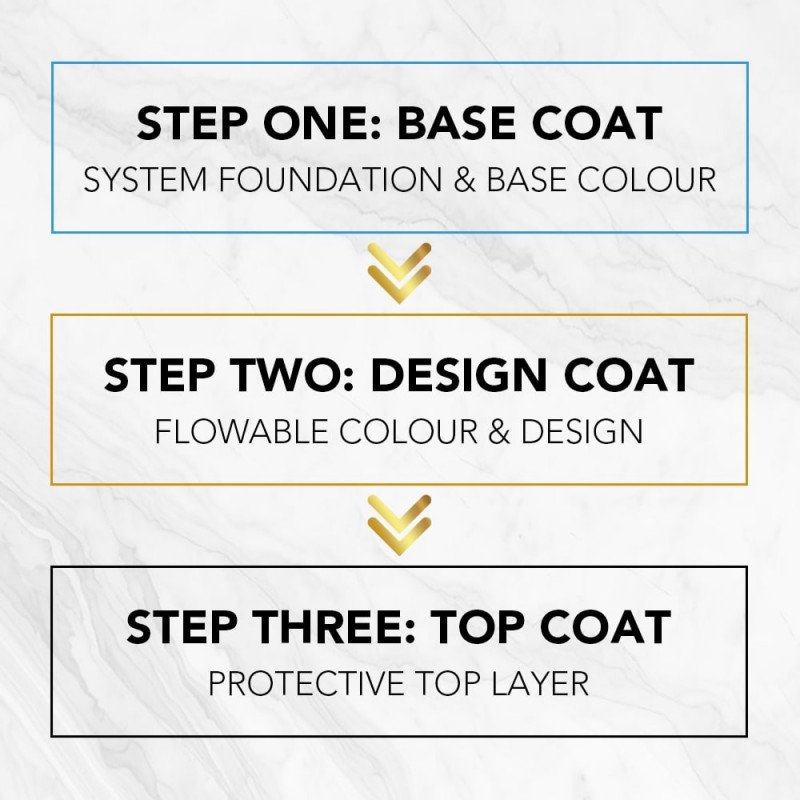 STEP ONE: BASE COAT
SYSTEM FOUNDATION & BASE COLOUR

STEP TWO: DESIGN COAT
FLOWABLE COLOUR & DESIGN

STEP THREE: TOP COAT
PROTECTIVE TOP LAYER